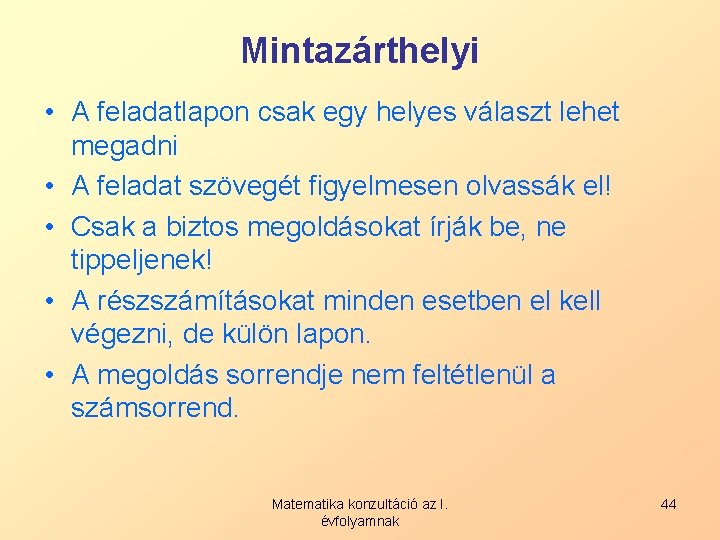 Mintazárthelyi

• A feladatlapon csak egy helyes választ lehet megadni
• A feladat szövegét figyelmesen olvassák el!
• Csak a biztos megoldásokat írják be, ne tippeljenek!
• A részszámításokat minden esetben el kell végezni, de külön lapon.
• A megoldás sorrendje nem feltétlenül a számsorrend.

Matematika konzultáció az I. évfolyamnak

44